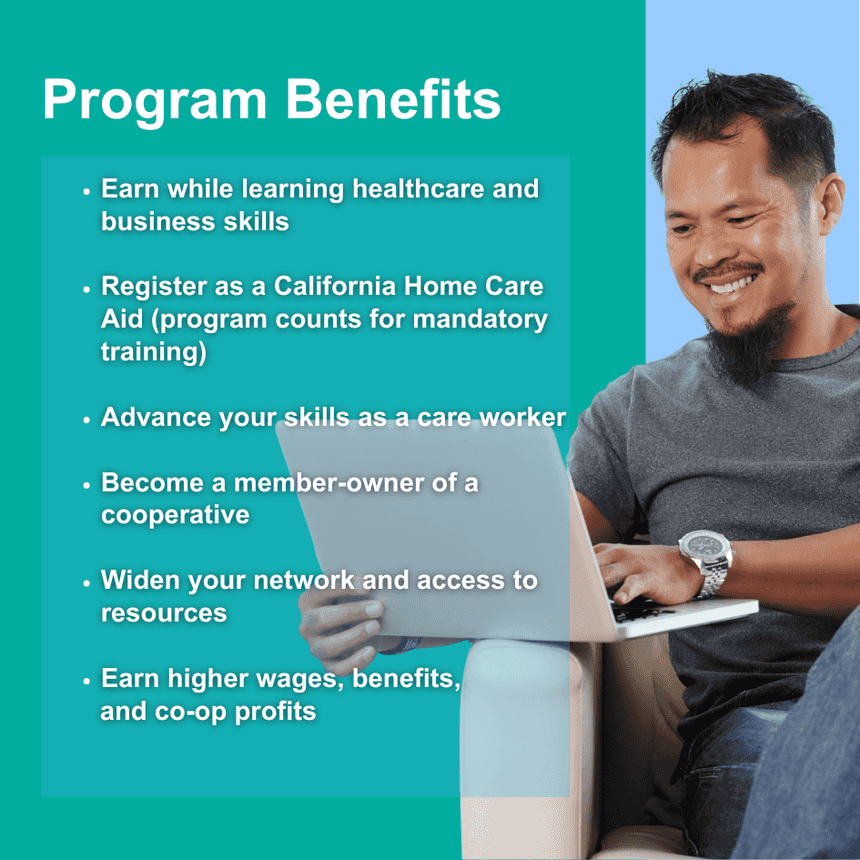 Program Benefits

• Earn while learning healthcare and business skills

• Register as a California Home Care Aid (program counts for mandatory training)

• Advance your skills as a care worker

• Become a member-owner of a cooperative

• Widen your network and access to resources

• Earn higher wages, benefits, and co-op profits